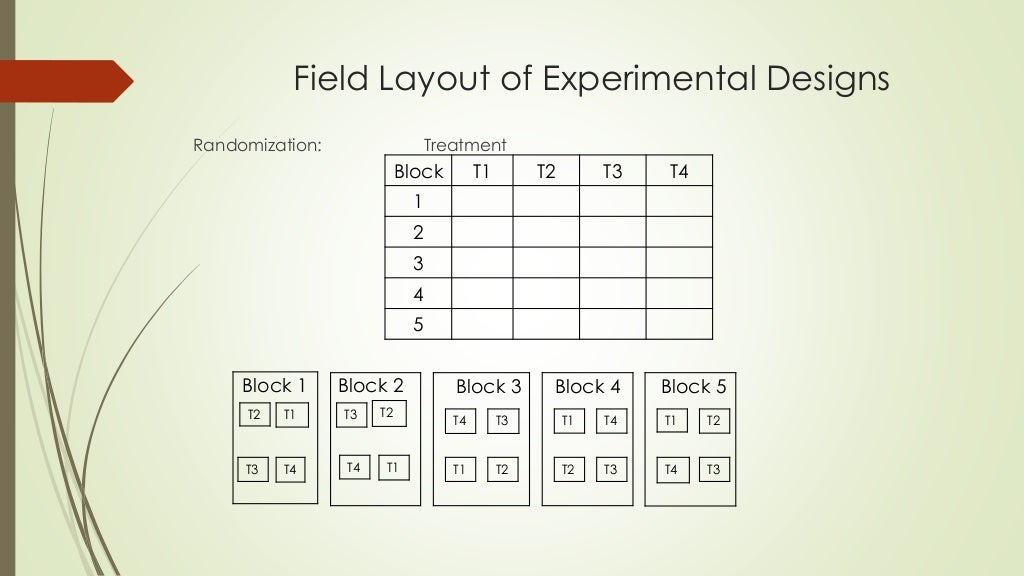 Field Layout of Experimental Designs

Randomization: Treatment

| Block | T1 | T2 | T3 | T4 |
|---|---|---|---|---|
| 1 | | | | |
| 2 | | | | |
| 3 | | | | |
| 4 | | | | |
| 5 | | | | |

Block 1
T2 T1
T3 T4

Block 2
T3 T2
T4 T1

Block 3
T4 T3
T1 T2

Block 4
T1 T4
T2 T3

Block 5
T1 T2
T4 T3